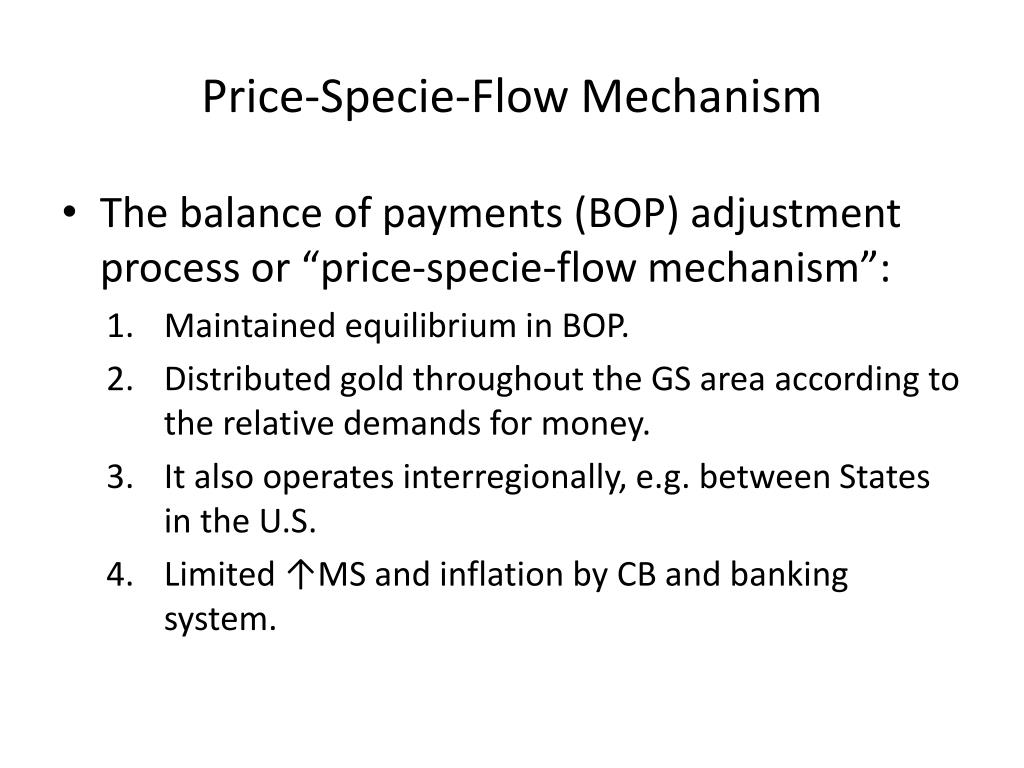 Price-Specie-Flow Mechanism

• The balance of payments (BOP) adjustment process or “price-specie-flow mechanism”:

1. Maintained equilibrium in BOP.
2. Distributed gold throughout the GS area according to the relative demands for money.
3. It also operates interregionally, e.g. between States in the U.S.
4. Limited ↑MS and inflation by CB and banking system.